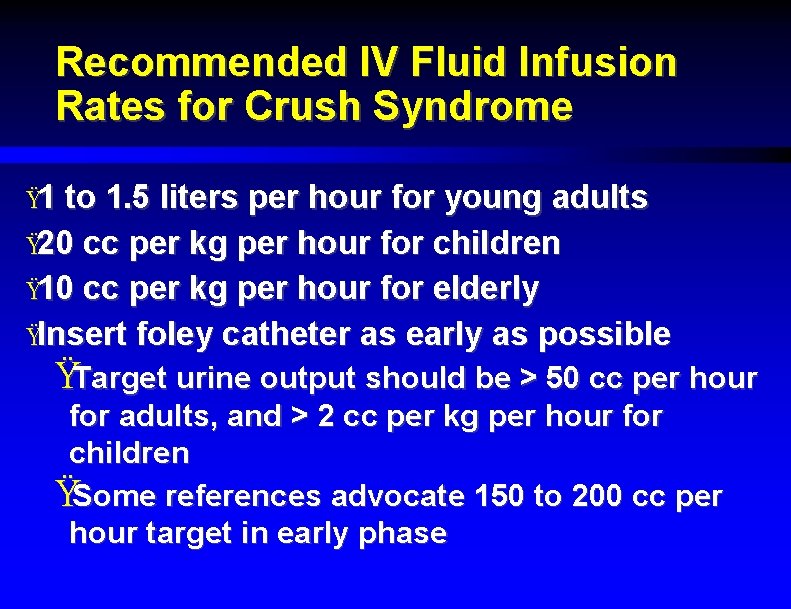 Recommended IV Fluid Infusion Rates for Crush Syndrome

Ÿ1 to 1.5 liters per hour for young adults

Ÿ20 cc per kg per hour for children

Ÿ10 cc per kg per hour for elderly

ŸInsert foley catheter as early as possible

ŸTarget urine output should be > 50 cc per hour for adults, and > 2 cc per kg per hour for children

ŸSome references advocate 150 to 200 cc per hour target in early phase